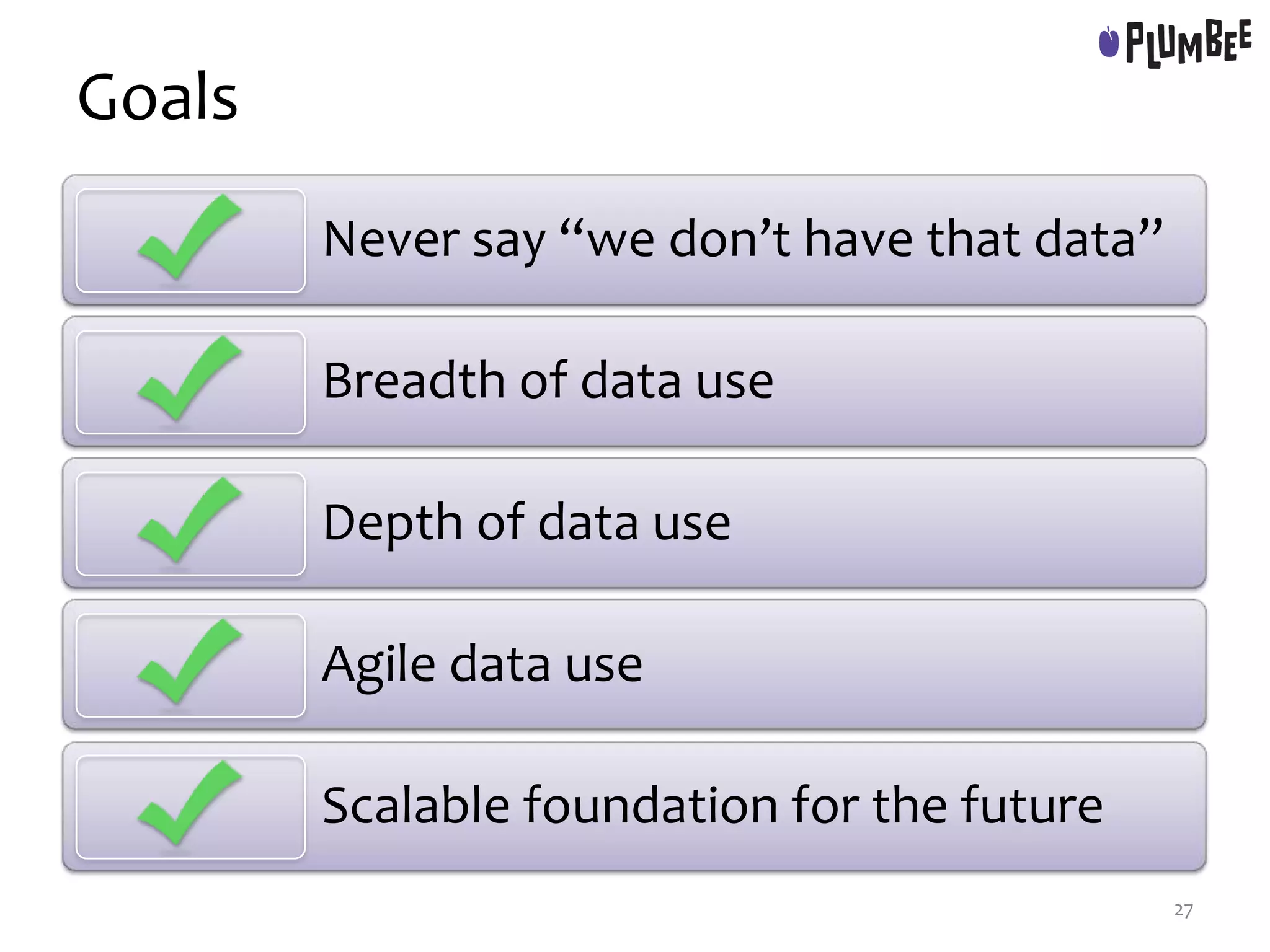 PLUMBEE

Goals

Never say “we don’t have that data”

Breadth of data use

Depth of data use

Agile data use

Scalable foundation for the future

27